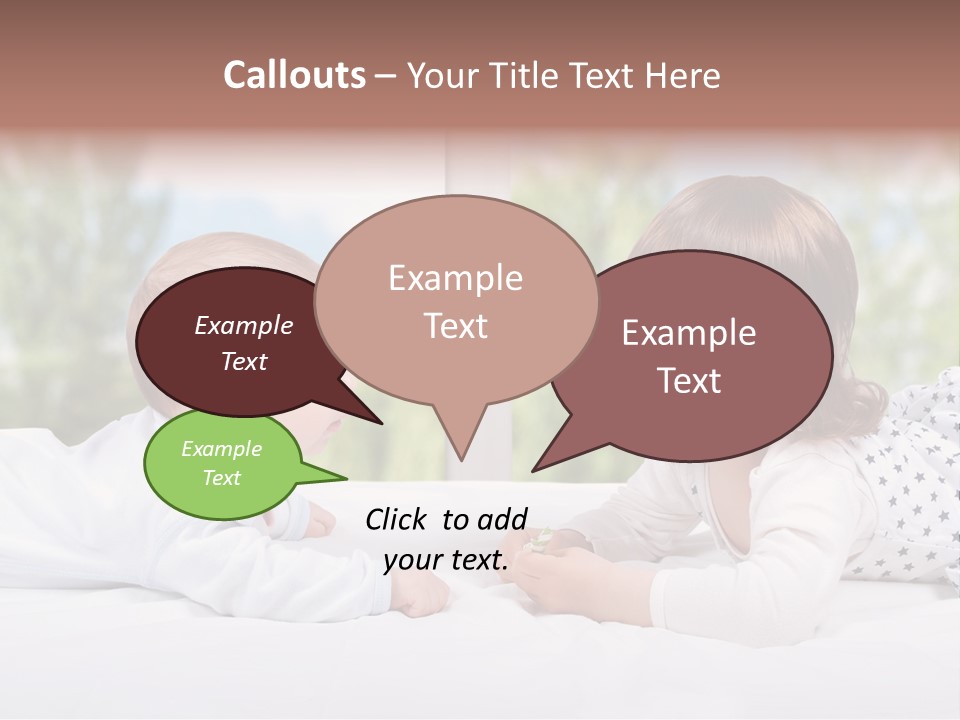 Callouts – Your Title Text Here

Example Text

Example Text

Example Text

Example Text

Click to add your text.